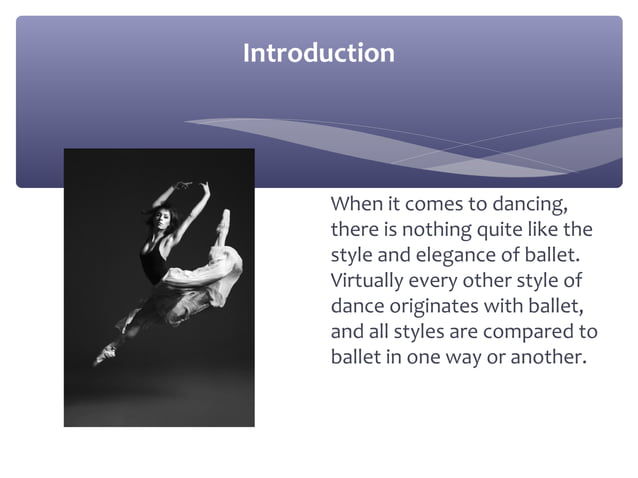 Introduction

When it comes to dancing, there is nothing quite like the style and elegance of ballet. Virtually every other style of dance originates with ballet, and all styles are compared to ballet in one way or another.